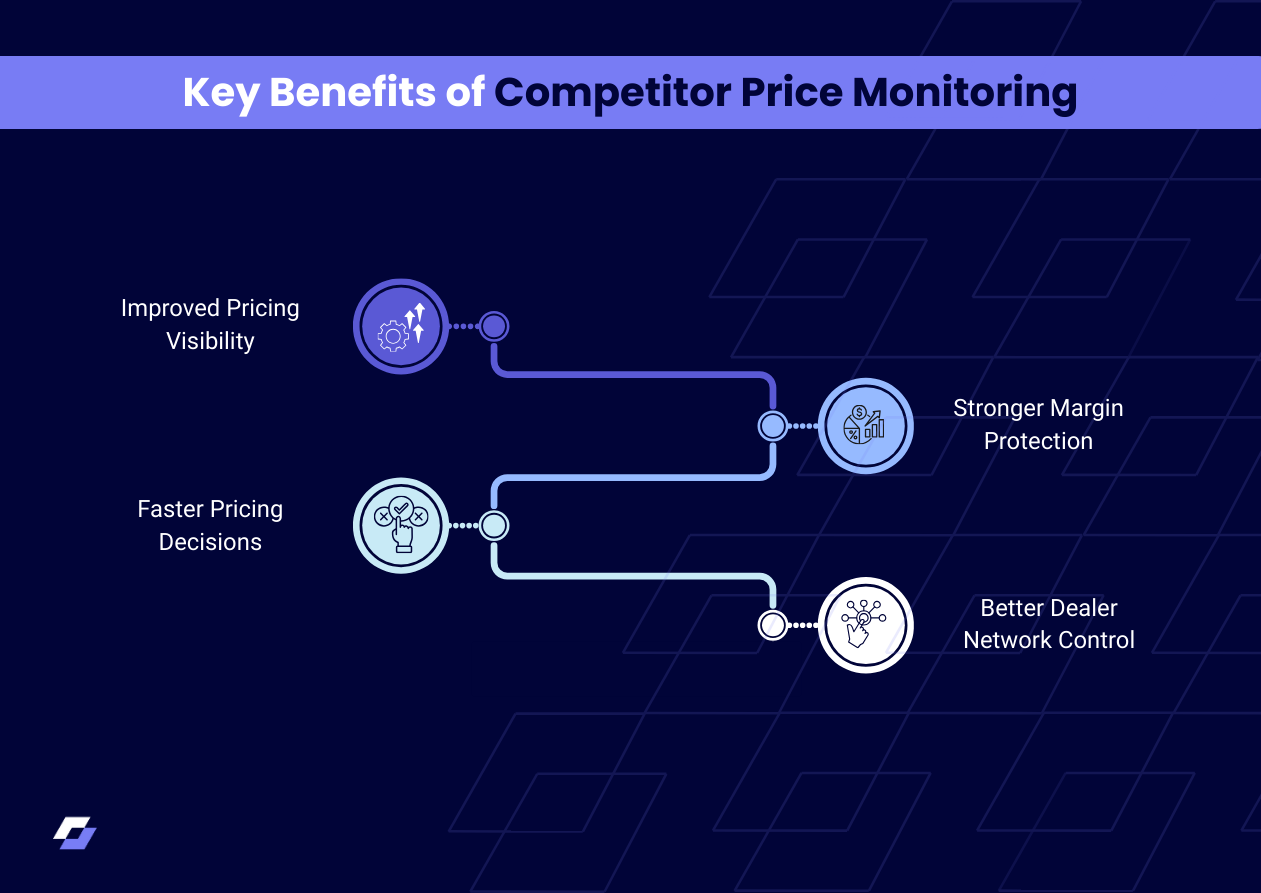 Key Benefits of Competitor Price Monitoring

Improved Pricing Visibility

Stronger Margin Protection

Faster Pricing Decisions

Better Dealer Network Control